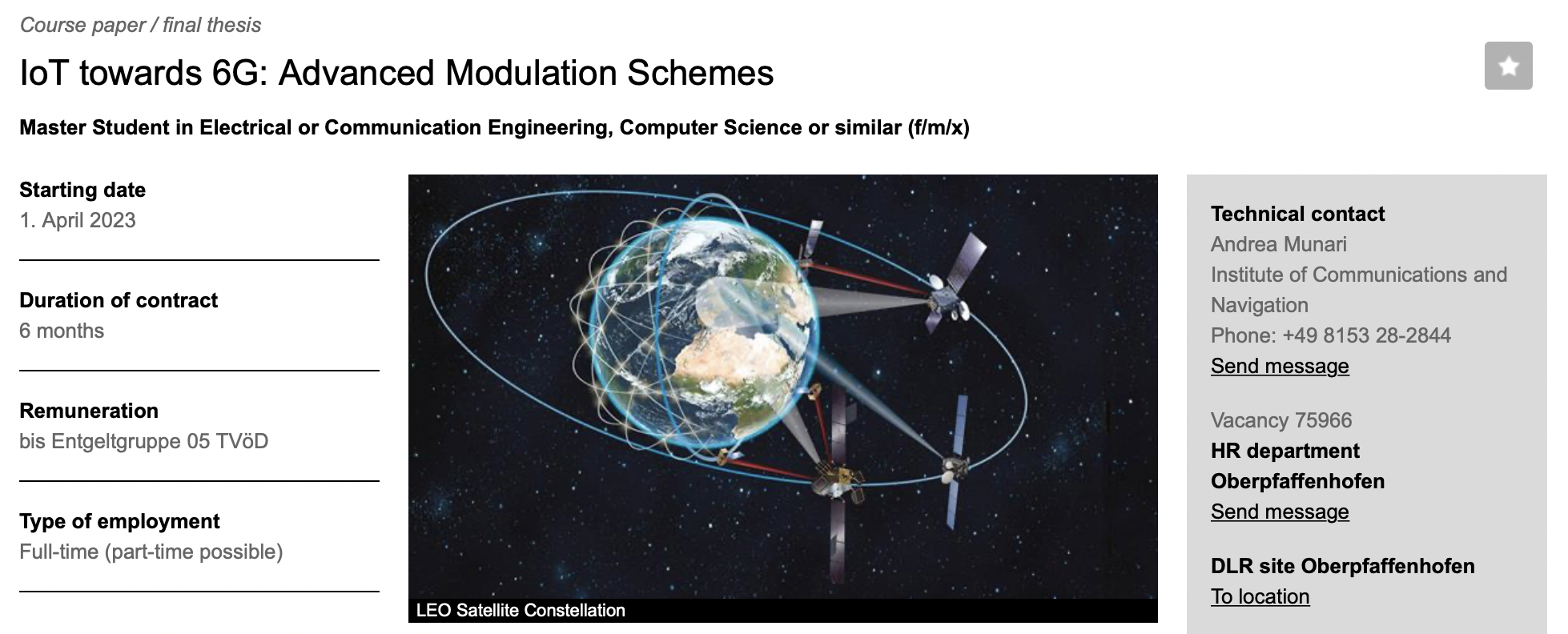 Course paper / final thesis

IoT towards 6G: Advanced Modulation Schemes

Master Student in Electrical or Communication Engineering, Computer Science or similar (f/m/x)

Starting date
1. April 2023

Duration of contract
6 months

Remuneration
bis Entgeltgruppe 05 TVöD

Type of employment
Full-time (part-time possible)

LEO Satellite Constellation

Technical contact
Andrea Munari
Institute of Communications and Navigation
Phone: +49 8153 28-2844
Send message

Vacancy 75966
HR department Oberpfaffenhofen
Send message

DLR site Oberpfaffenhofen
To location